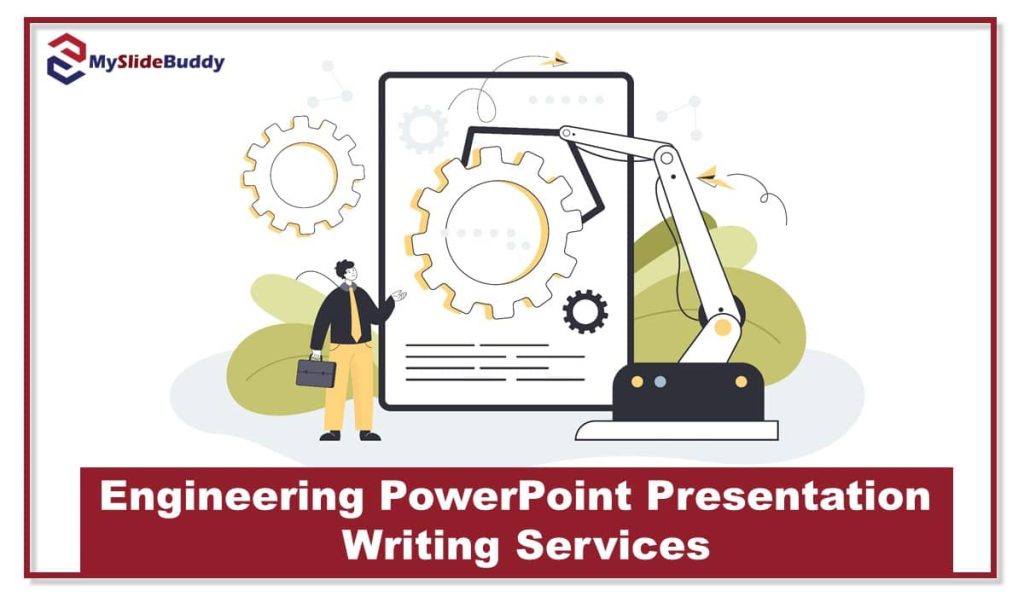 MySlideBuddy

Engineering PowerPoint Presentation Writing Services